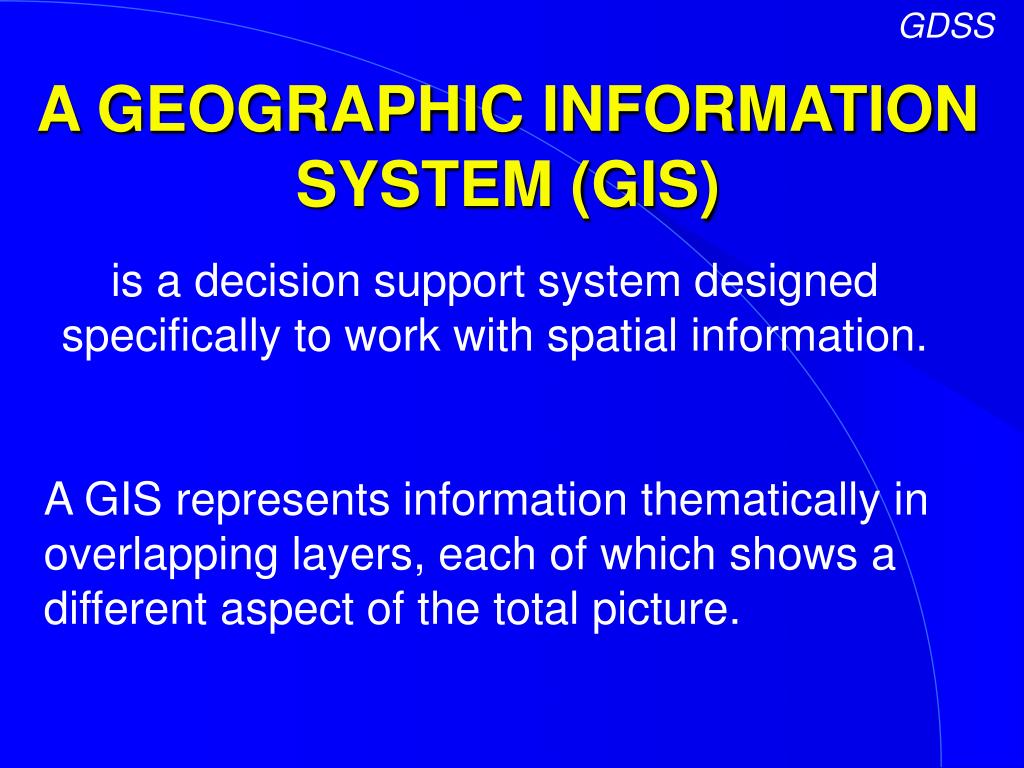 GDSS

A GEOGRAPHIC INFORMATION SYSTEM (GIS)

is a decision support system designed specifically to work with spatial information.

A GIS represents information thematically in overlapping layers, each of which shows a different aspect of the total picture.